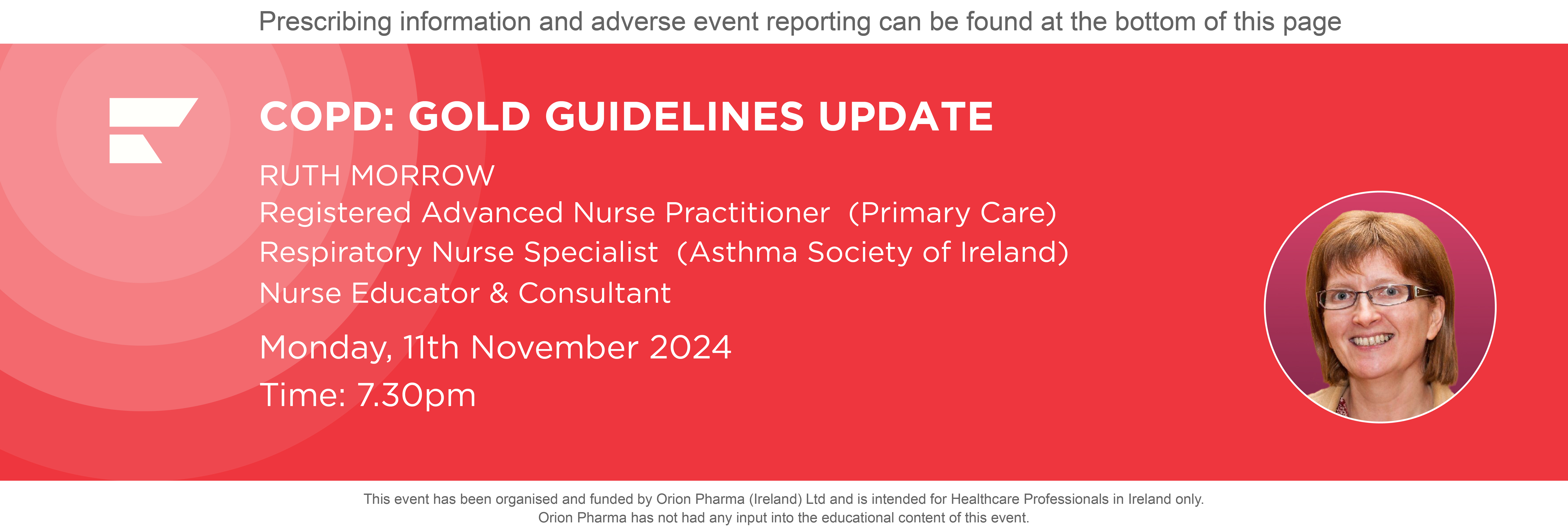 Prescribing information and adverse event reporting can be found at the bottom of this page

COPD: GOLD GUIDELINES UPDATE

RUTH MORROW
Registered Advanced Nurse Practitioner (Primary Care)
Respiratory Nurse Specialist (Asthma Society of Ireland)
Nurse Educator & Consultant

Monday, 11th November 2024
Time: 7.30pm

This event has been organised and funded by Orion Pharma (Ireland) Ltd and is intended for Healthcare Professionals in Ireland only.
Orion Pharma has not had any input into the educational content of this event.